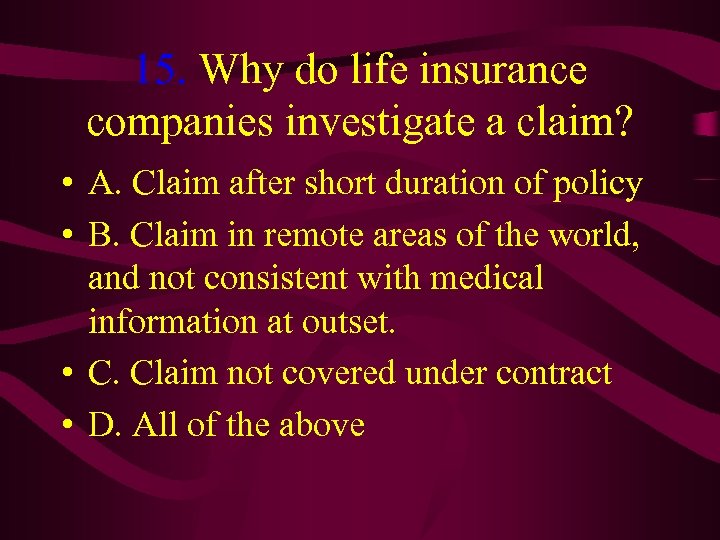 15. Why do life insurance companies investigate a claim?

• A. Claim after short duration of policy
• B. Claim in remote areas of the world, and not consistent with medical information at outset.
• C. Claim not covered under contract
• D. All of the above